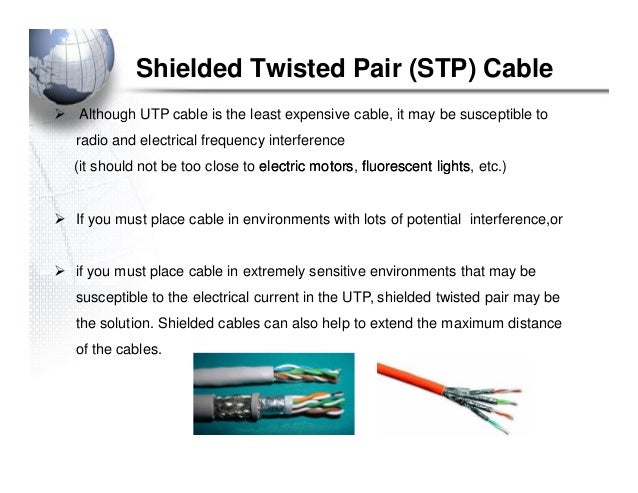 Shielded Twisted Pair (STP) Cable

➢ Although UTP cable is the least expensive cable, it may be susceptible to radio and electrical frequency interference
(it should not be too close to electric motors, fluorescent lights, etc.)

➢ If you must place cable in environments with lots of potential interference,or

➢ if you must place cable in extremely sensitive environments that may be susceptible to the electrical current in the UTP, shielded twisted pair may be the solution. Shielded cables can also help to extend the maximum distance of the cables.